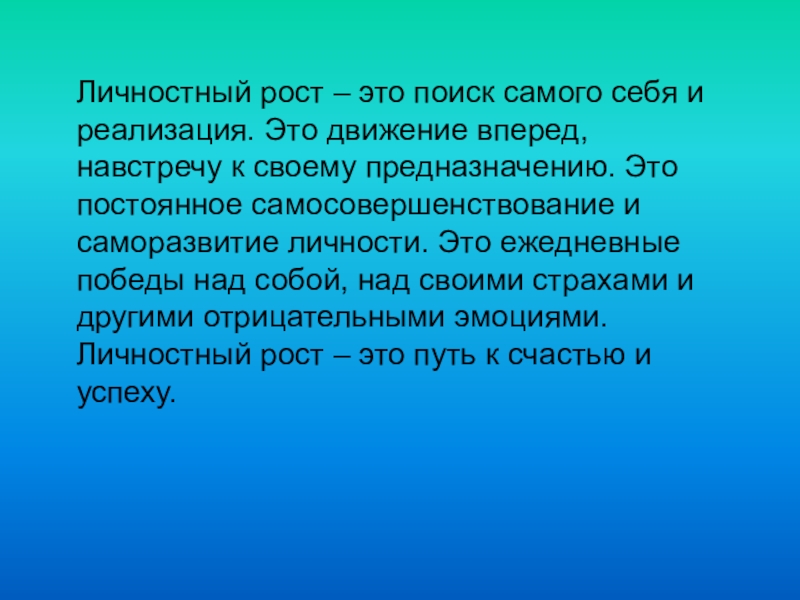 Личностный рост – это поиск самого себя и реализация. Это движение вперед, навстречу к своему предназначению. Это постоянное самосовершенствование и саморазвитие личности. Это ежедневные победы над собой, над своими страхами и другими отрицательными эмоциями. Личностный рост – это путь к счастью и успеху.